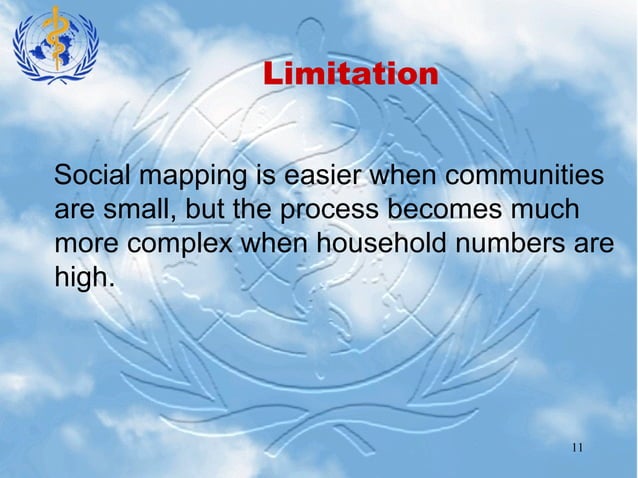 Limitation

Social mapping is easier when communities are small, but the process becomes much more complex when household numbers are high.

11